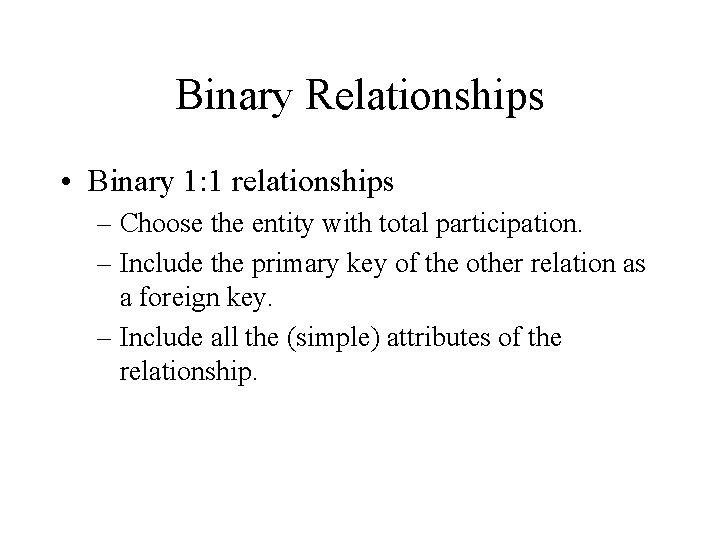 Binary Relationships

• Binary 1:1 relationships
– Choose the entity with total participation.
– Include the primary key of the other relation as a foreign key.
– Include all the (simple) attributes of the relationship.